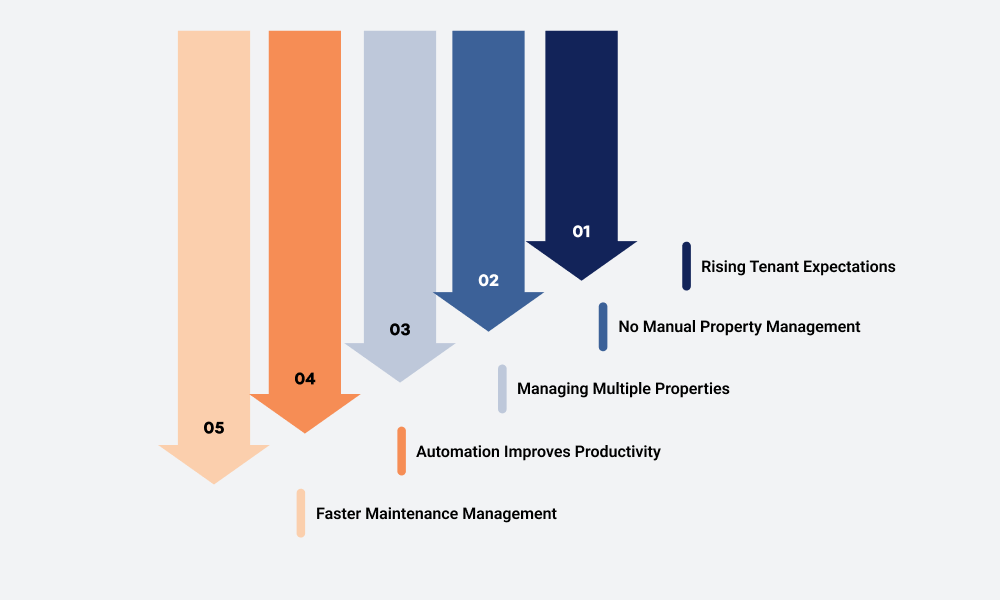 01

Rising Tenant Expectations

02

No Manual Property Management

03

Managing Multiple Properties

04

Automation Improves Productivity

05

Faster Maintenance Management